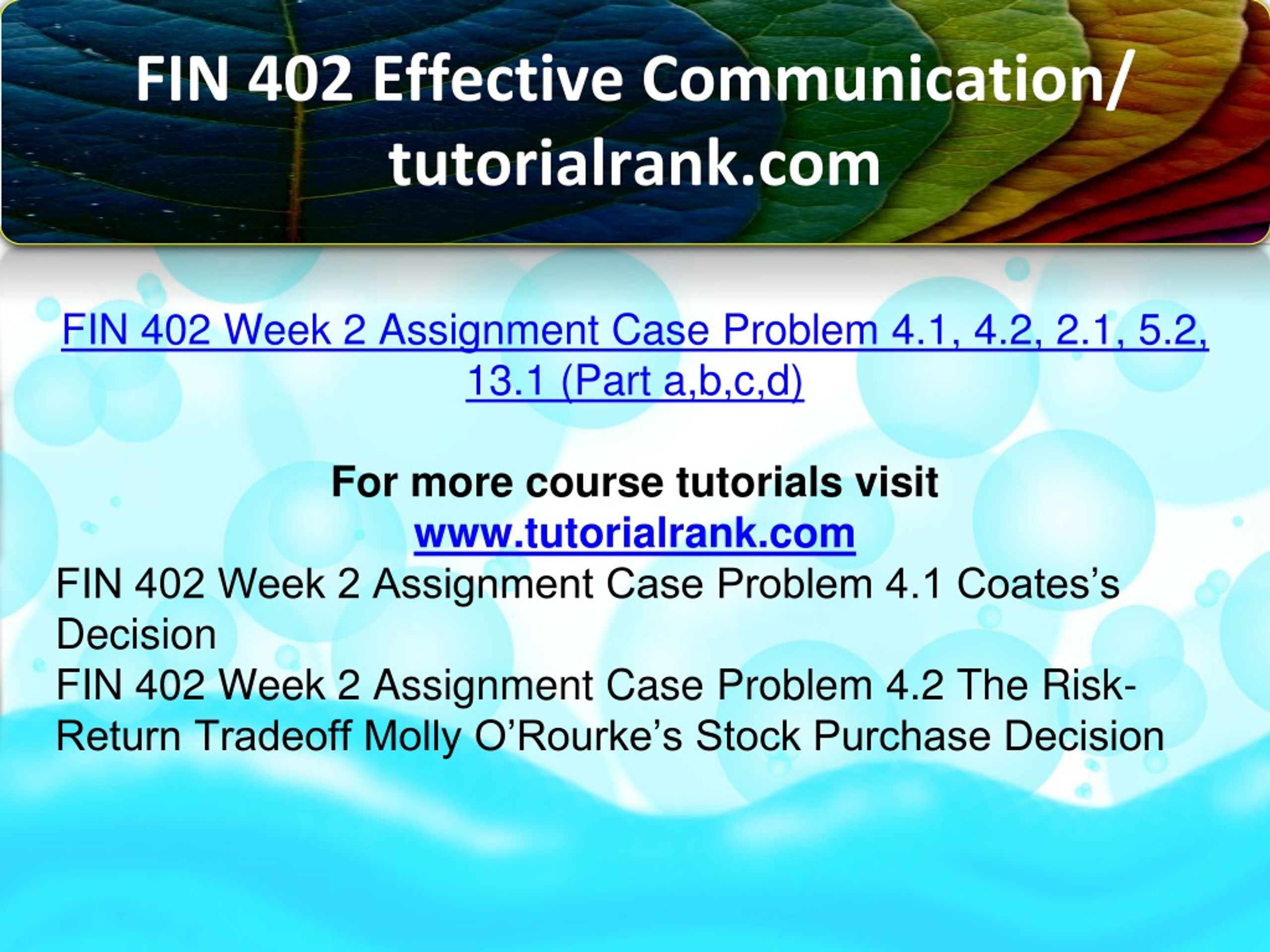 FIN 402 Effective Communication/ tutorialrank.com

FIN 402 Week 2 Assignment Case Problem 4.1, 4.2, 2.1, 5.2, 13.1 (Part a,b,c,d)

For more course tutorials visit
www.tutorialrank.com
FIN 402 Week 2 Assignment Case Problem 4.1 Coates’s Decision
FIN 402 Week 2 Assignment Case Problem 4.2 The Risk-Return Tradeoff Molly O’Rourke’s Stock Purchase Decision